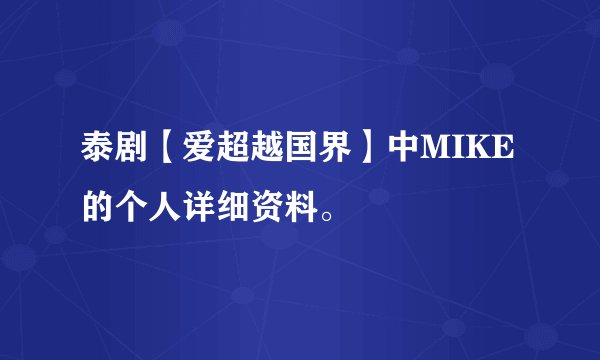 泰剧【爱超越国界】中MIKE的个人详细资料。